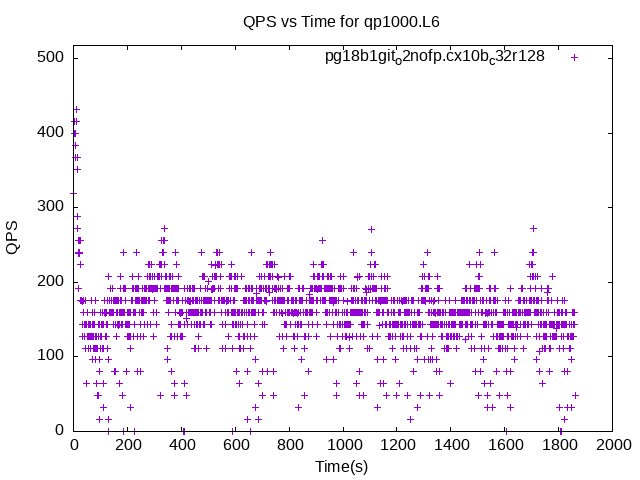 QPS vs Time for qp1000.L6

pg18b1git$_o$2nofp.cx10b$_c$32r128

QPS

500
400
300
200
100
0

0 200 400 600 800 1000 1200 1400 1600 1800 2000

Time(s)